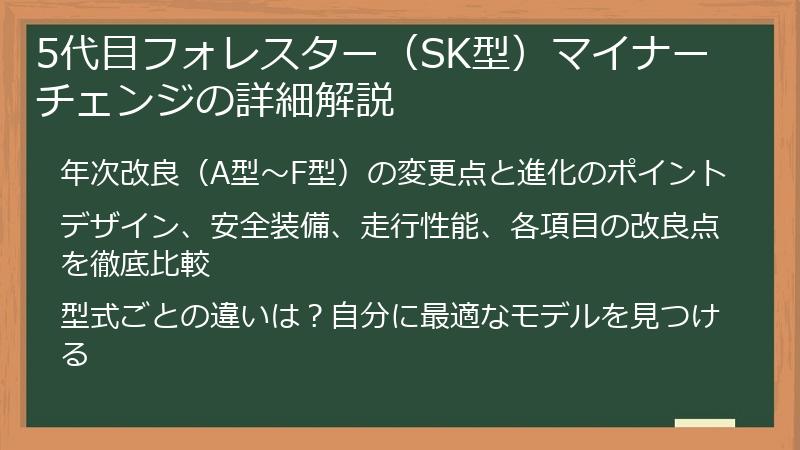 5代目フォレスター（SK型）マイナーチェンジの詳細解説

年次改良（A型～F型）の変更点と進化のポイント

デザイン、安全装備、走行性能、各項目の改良点を徹底比較

型式ごとの違いは？自分に最適なモデルを見つける